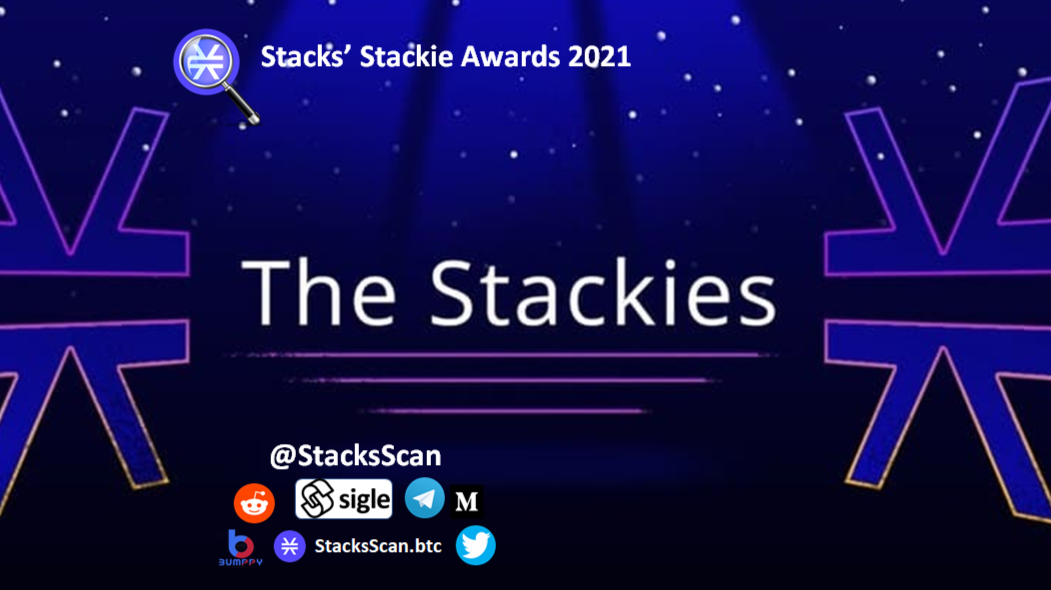 Stacks' Stackie Awards 2021

The Stackies

@StacksScan

sigle M

BUMPPY StacksScan.btc